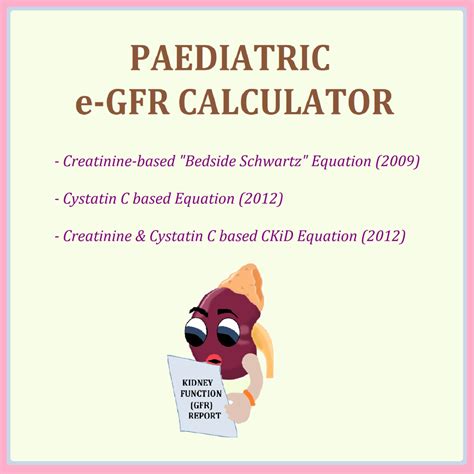 PAEDIATRIC
e-GFR CALCULATOR

- Creatinine-based "Bedside Schwartz" Equation (2009)

- Cystatin C based Equation (2012)

- Creatinine & Cystatin C based CKiD Equation (2012)

KIDNEY FUNCTION (GFR) REPORT